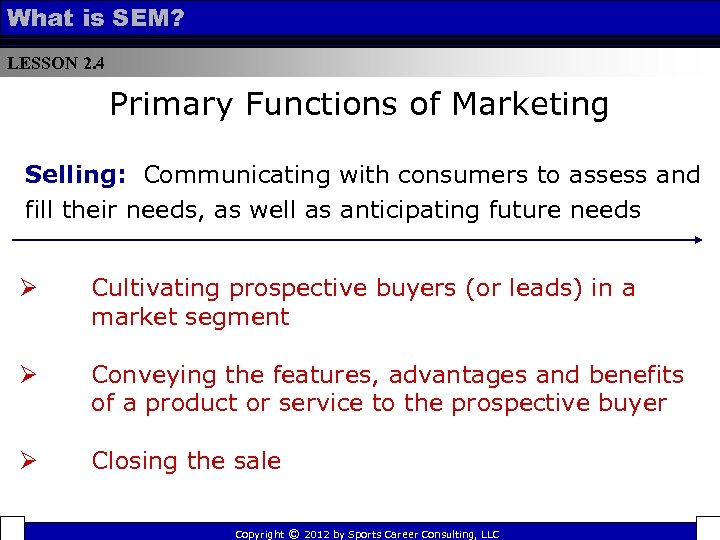 What is SEM?

LESSON 2.4

Primary Functions of Marketing

Selling: Communicating with consumers to assess and fill their needs, as well as anticipating future needs

➢ Cultivating prospective buyers (or leads) in a market segment

➢ Conveying the features, advantages and benefits of a product or service to the prospective buyer

➢ Closing the sale

Copyright © 2012 by Sports Career Consulting, LLC